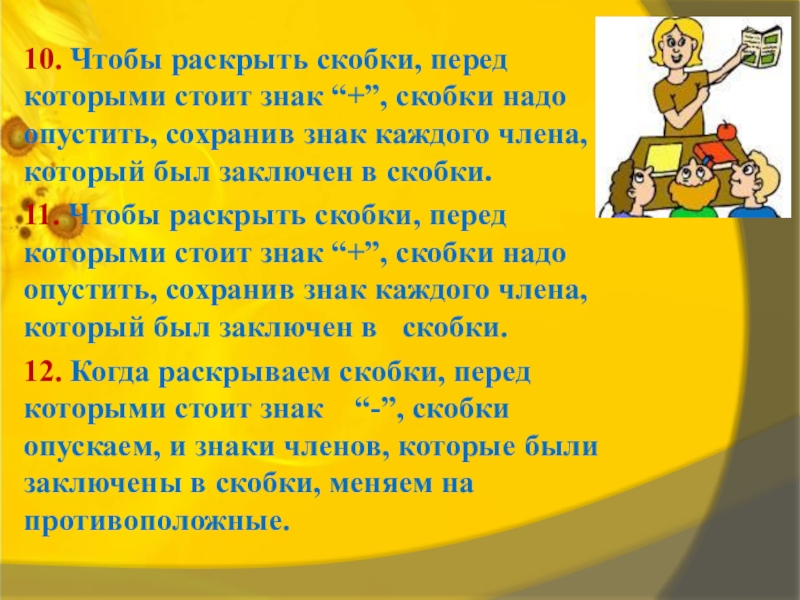 10. Чтобы раскрыть скобки, перед которыми стоит знак “+”, скобки надо опустить, сохранив знак каждого члена, который был заключен в скобки.

11. Чтобы раскрыть скобки, перед которыми стоит знак “+”, скобки надо опустить, сохранив знак каждого члена, который был заключен в скобки.

12. Когда раскрываем скобки, перед которыми стоит знак “-”, скобки опускаем, и знаки членов, которые были заключены в скобки, меняем на противоположные.